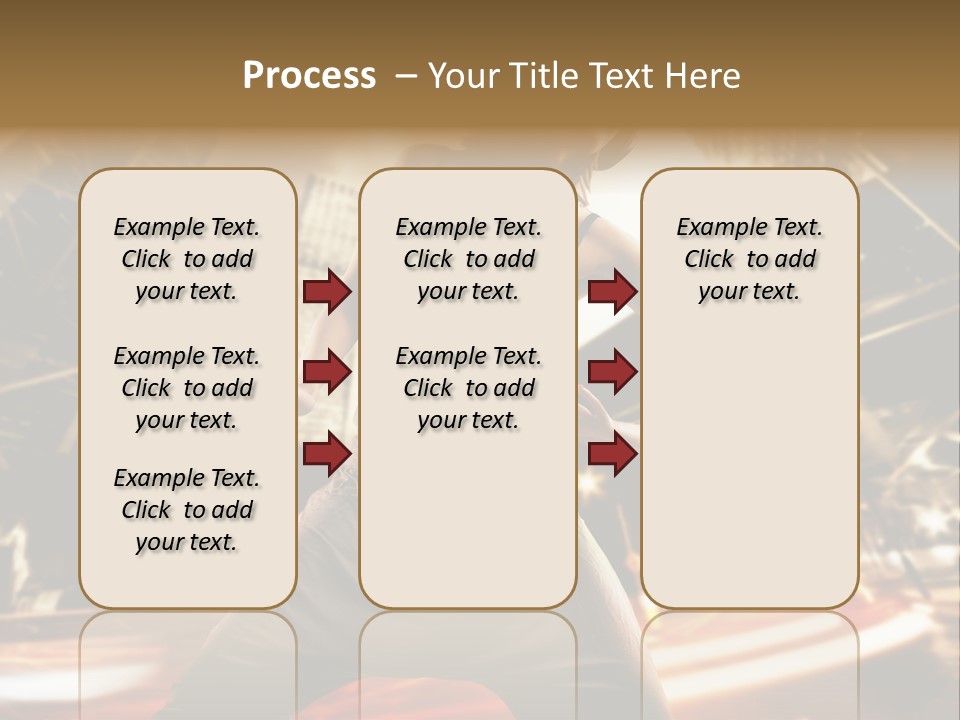 Process – Your Title Text Here

Example Text. Click to add your text.

Example Text. Click to add your text.

Example Text. Click to add your text.

Example Text. Click to add your text.

Example Text. Click to add your text.

Example Text. Click to add your text.